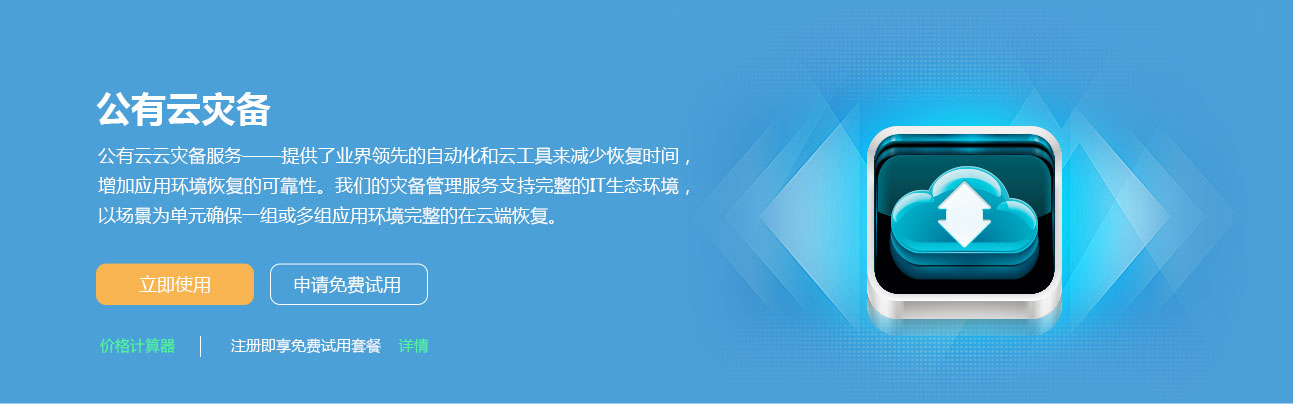 公有云灾备

公有云云灾备服务——提供了业界领先的自动化和云工具来减少恢复时间，增加应用环境恢复的可靠性。我们的灾备管理服务支持完整的IT生态环境，以场景为单元确保一组或多组应用环境完整的在云端恢复。

立即使用

申请免费试用

价格计算器

注册即享免费试用套餐 详情